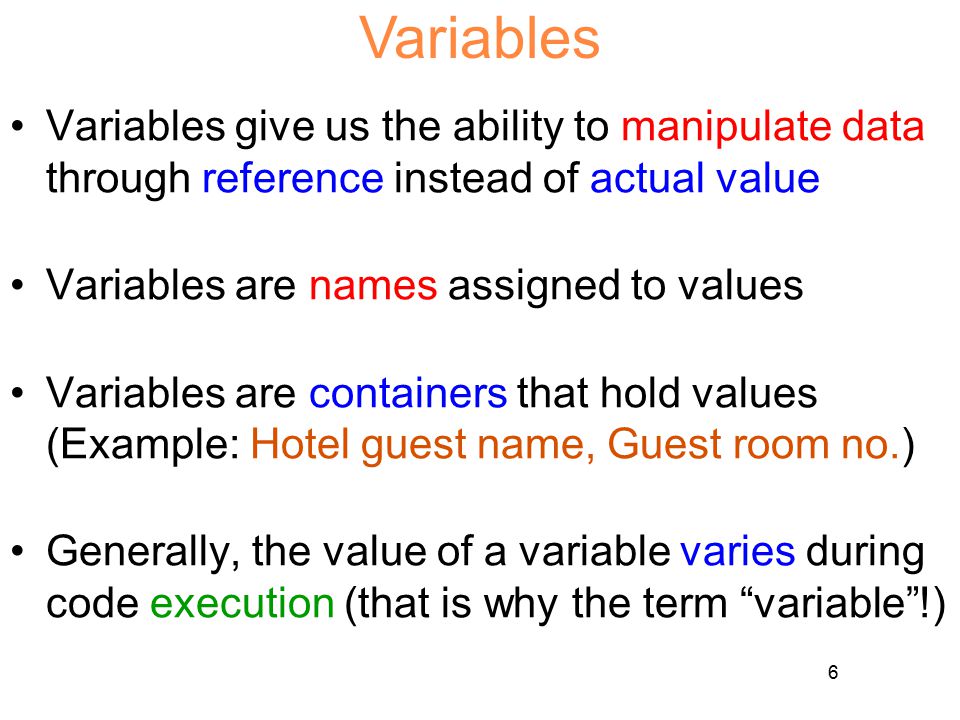 Variables

• Variables give us the ability to manipulate data through reference instead of actual value

• Variables are names assigned to values

• Variables are containers that hold values (Example: Hotel guest name, Guest room no.)

• Generally, the value of a variable varies during code execution (that is why the term “variable”!)

6